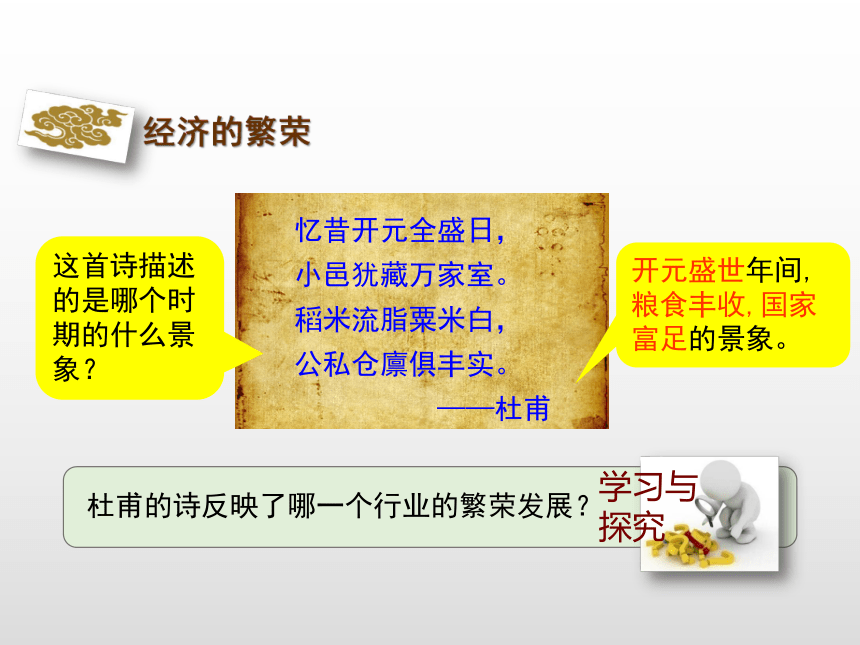 经济的繁荣

这首诗描述的是哪个时期的什么景象？

忆昔开元全盛日，
小邑犹藏万家室。
稻米流脂粟米白，
公私仓廪俱丰实。
——杜甫

开元盛世年间，粮食丰收，国家富足的景象。

杜甫的诗反映了哪一个行业的繁荣发展？

学习与探究